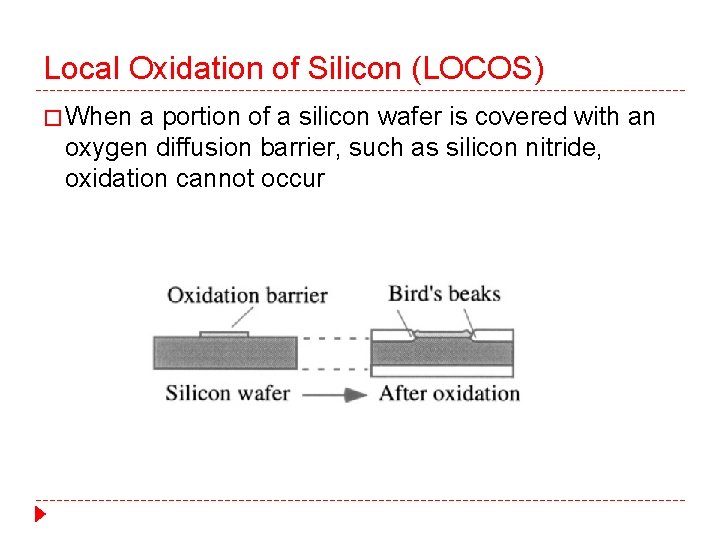 Local Oxidation of Silicon (LOCOS)

□ When a portion of a silicon wafer is covered with an oxygen diffusion barrier, such as silicon nitride, oxidation cannot occur

Oxidation barrier

Bird's beaks

Silicon wafer

After oxidation